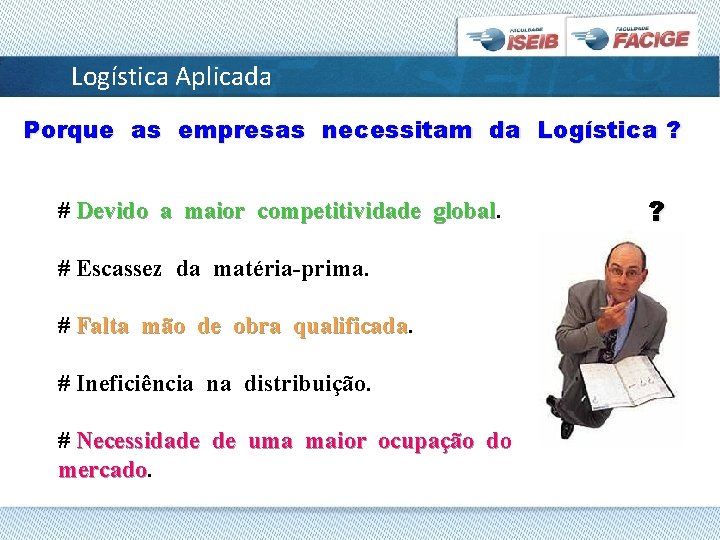 FACULDADE ISEIB
FACULDADE FACIGE

Logística Aplicada

Porque as empresas necessitam da Logística ?

# Devido a maior competitividade global.

?

# Escassez da matéria-prima.

# Falta mão de obra qualificada.

# Ineficiência na distribuição.

# Necessidade de uma maior ocupação do mercado.